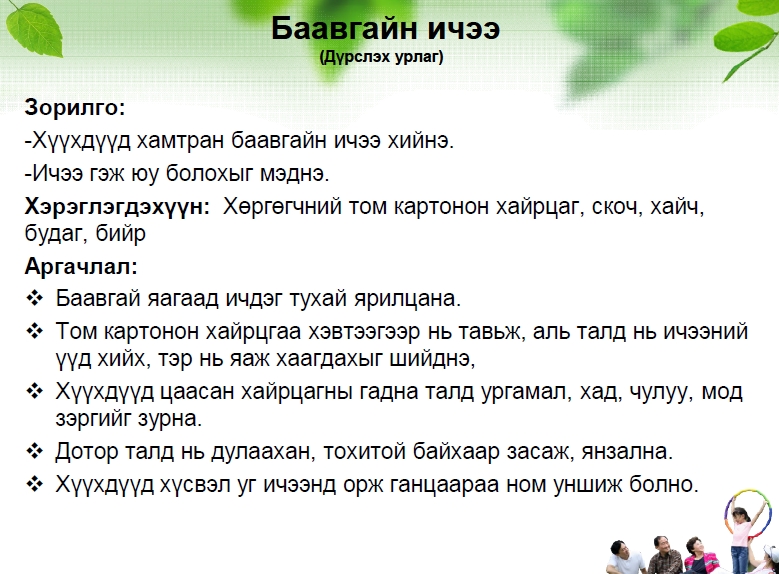 Баавгайн ичээ
(Дүрслэх урлаг)

Зорилго:
-Хүүхдүүд хамтран баавгайн ичээ хийнэ.
-Ичээ гэж юу болохыг мэднэ.
Хэрэглэгдэхүүн: Хөргөгчний том картонон хайрцаг, скоч, хайч, будаг, бийр
Аргачлал:
❖ Баавгай яагаад ичдэг тухай ярилцана.
❖ Том картонон хайрцгаа хэвтээгээр нь тавьж, аль талд нь ичээний үүд хийх, тэр нь яаж хаагдахыг шийднэ,
❖ Хүүхдүүд цаасан хайрцагны гадна талд ургамал, хад, чулуу, мод зэргийг зурна.
❖ Дотор талд нь дулаахан, тохитой байхаар засаж, янзална.
❖ Хүүхдүүд хүсвэл уг ичээнд орж ганцаараа ном уншиж болно.